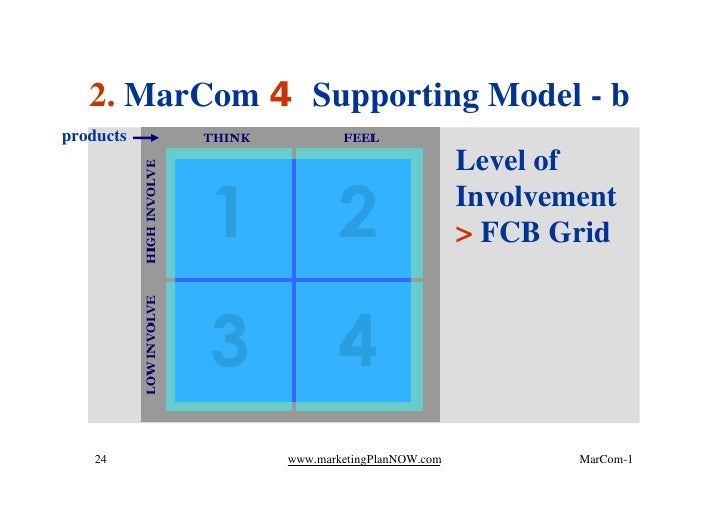 2. MarCom 4 Supporting Model - b

products

THINK

FEEL

HIGH INVOLVE

LOW INVOLVE

1

2

3

4

Level of Involvement > FCB Grid

24

www.marketingPlanNOW.com

MarCom-1